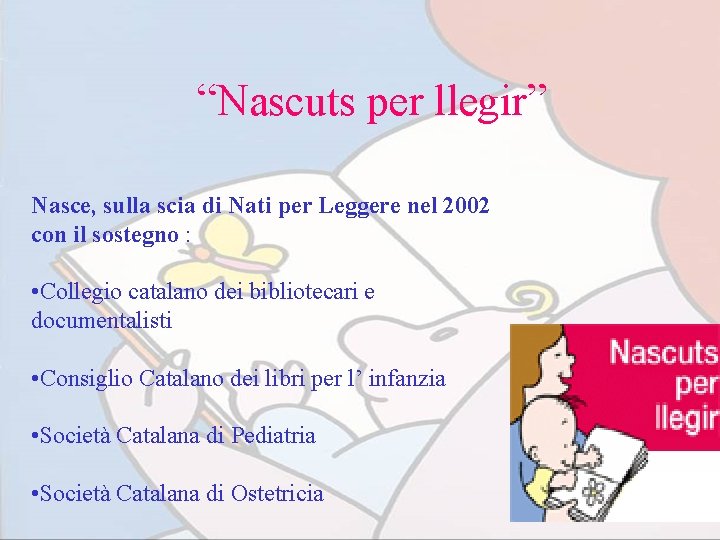 “Nascuts per llegir”

Nasce, sulla scia di Nati per Leggere nel 2002 con il sostegno :

•Collegio catalano dei bibliotecari e documentalisti

•Consiglio Catalano dei libri per l’ infanzia

•Società Catalana di Pediatria

•Società Catalana di Ostetricia

Nascuts per llegir